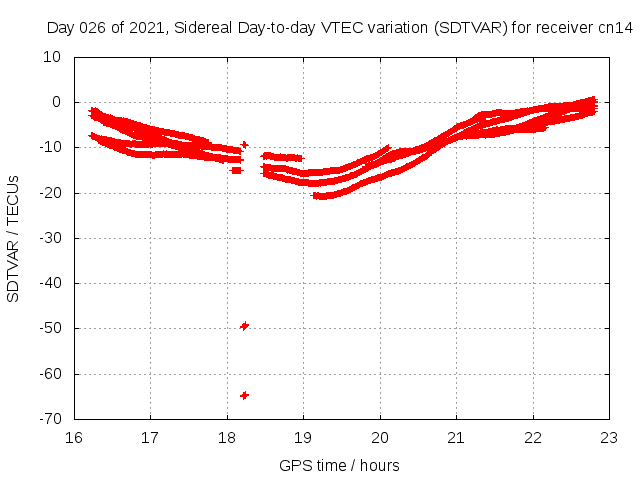 Day 026 of 2021, Sidereal Day-to-day VTEC variation (SDTVAR) for receiver cn14

SDTVAR / TECUs

10
0
-10
-20
-30
-40
-50
-60
-70

16
17
18
19
20
21
22
23

GPS time / hours